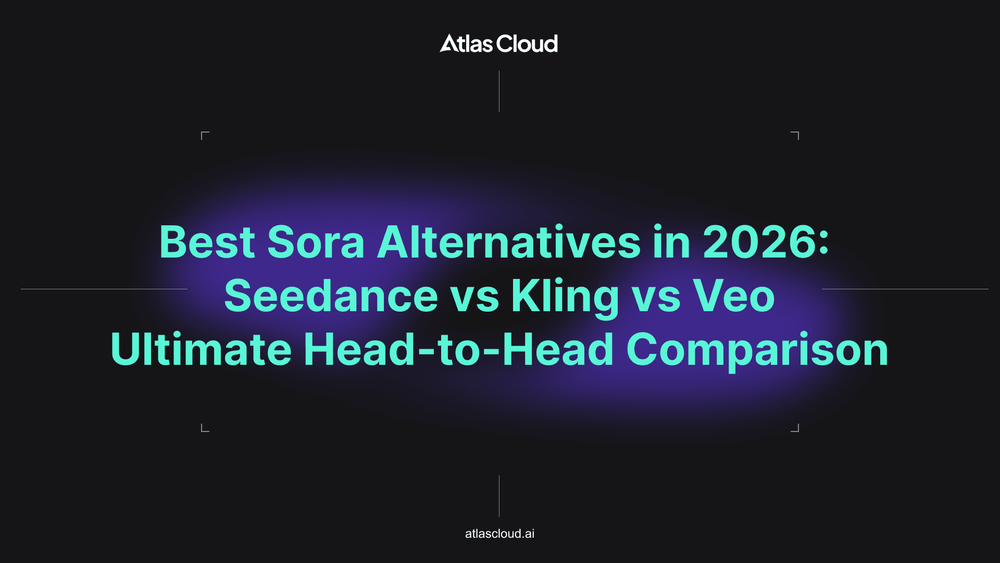 Atlas Cloud

Best Sora Alternatives in 2026:
Seedance vs Kling vs Veo
Ultimate Head-to-Head Comparison

atlascloud.ai